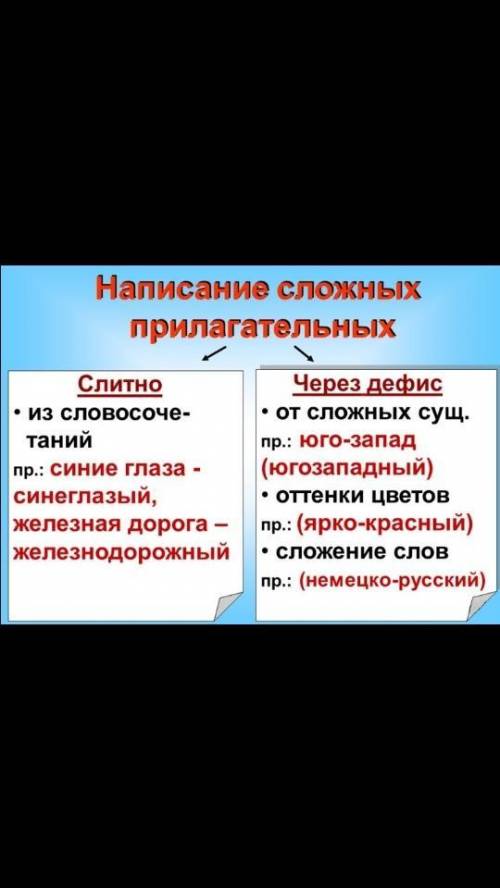 Написание сложных прилагательных

Слитно
• из словосочетаний
пр.: синие глаза - синеглазый, железная дорога – железнодорожный

Через дефис
• от сложных сущ.
пр.: юго-запад (югозападный)
• оттенки цветов
пр.: (ярко-красный)
• сложение слов
пр.: (немецко-русский)